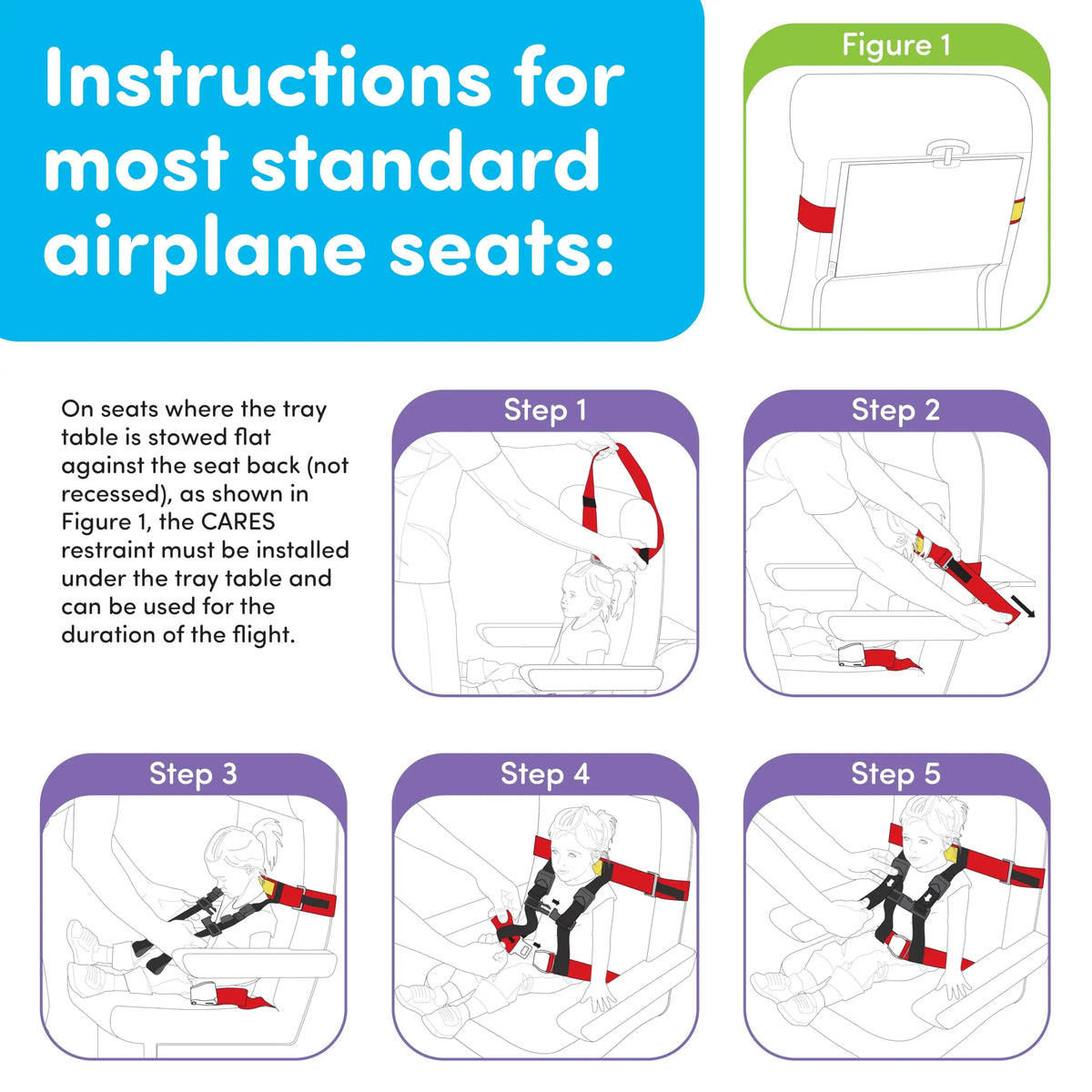 Instructions for most standard airplane seats:

Figure 1

On seats where the tray table is stowed flat against the seat back (not recessed), as shown in Figure 1, the CARES restraint must be installed under the tray table and can be used for the duration of the flight.

Step 1

Step 2

Step 3

Step 4

Step 5